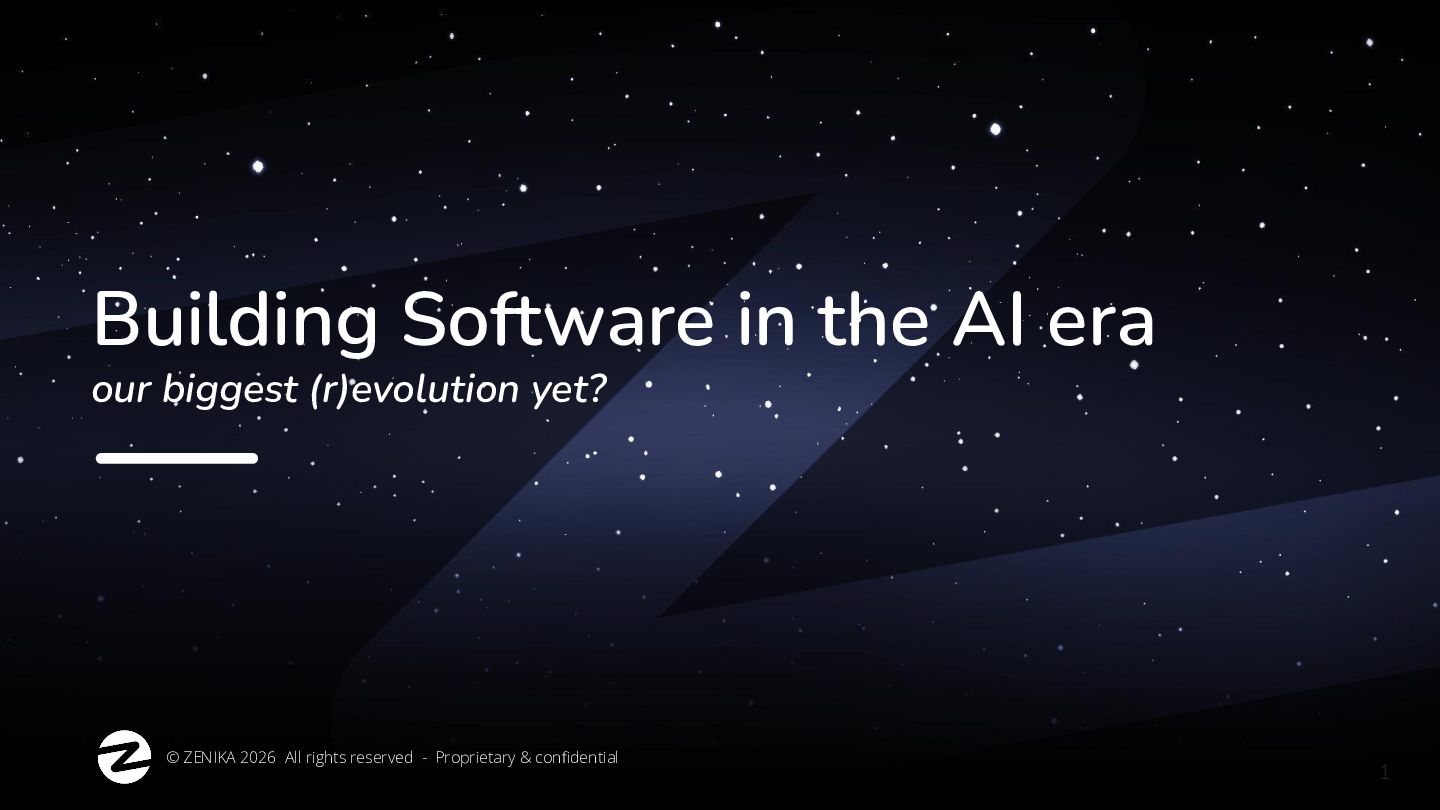 Building Software in the AI era

our biggest (r)evolution yet?

© ZENIKA 2026 All rights reserved - Proprietary & confidential

1